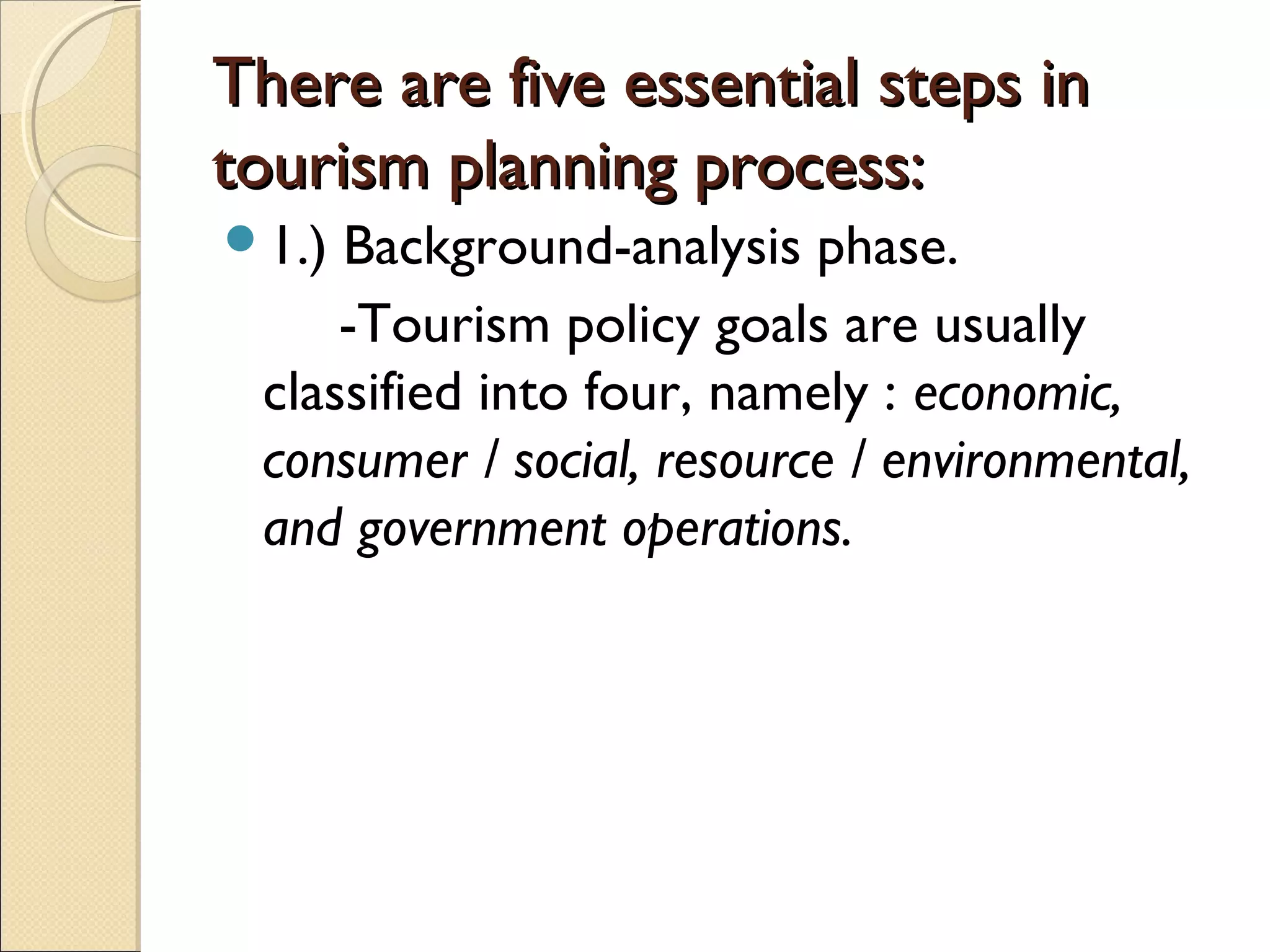 There are five essential steps in tourism planning process:

1.) Background-analysis phase.

-Tourism policy goals are usually classified into four, namely : economic, consumer / social, resource / environmental, and government operations.